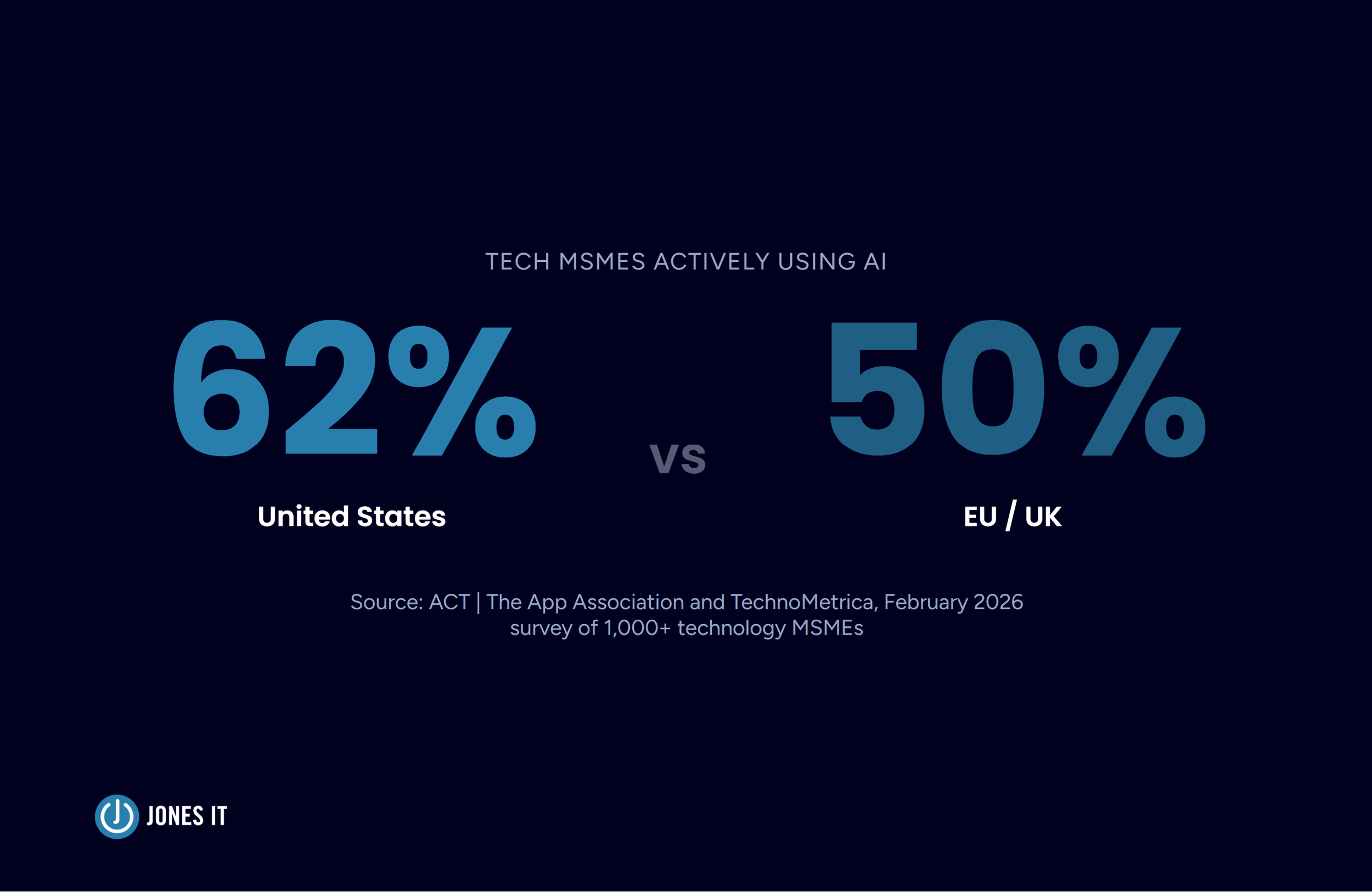 TECH MSMES ACTIVELY USING AI

62%

United States

vs

50%

EU / UK

Source: ACT | The App Association and TechnoMetrica, February 2026 survey of 1,000+ technology MSMEs

JONES IT